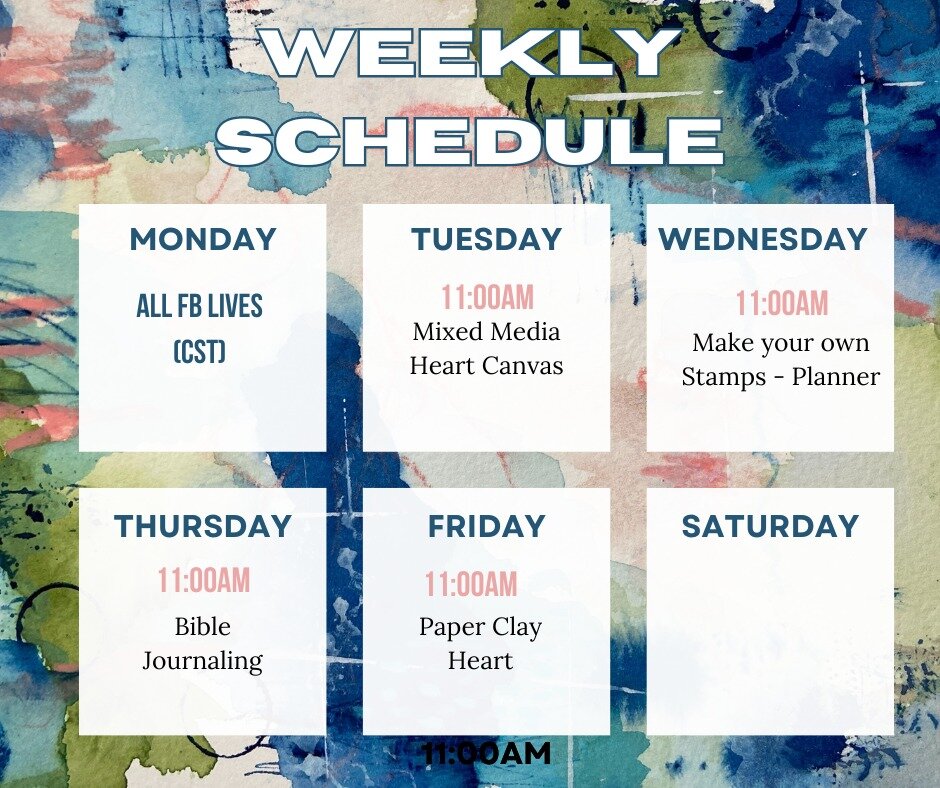 WEEKLY SCHEDULE

MONDAY

ALL FB LIVES (CST)

TUESDAY

11:00AM
Mixed Media Heart Canvas

WEDNESDAY

11:00AM
Make your own Stamps - Planner

THURSDAY

11:00AM
Bible Journaling

FRIDAY

11:00AM
Paper Clay Heart

SATURDAY

11:00AM